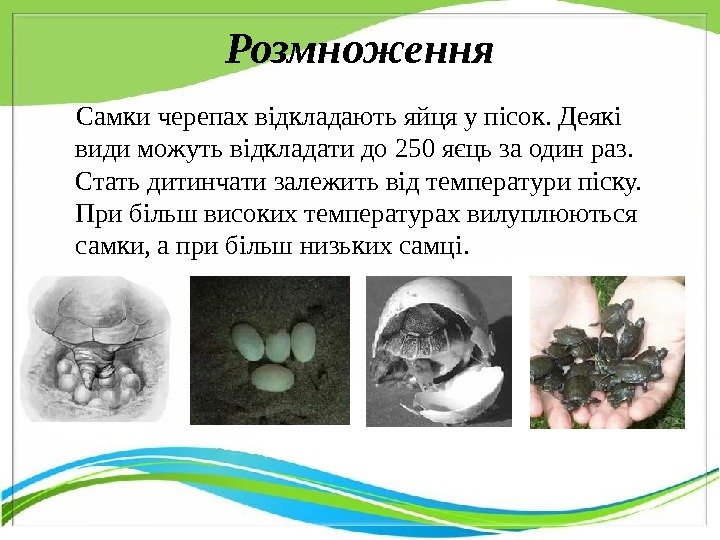 Розмноження

Самки черепах відкладають яйця у пісок. Деякі види можуть відкладати до 250 яєць за один раз. Стать дитинчати залежить від температури піску. При більш високих температурах вилуплюються самки, а при більш низьких самці.